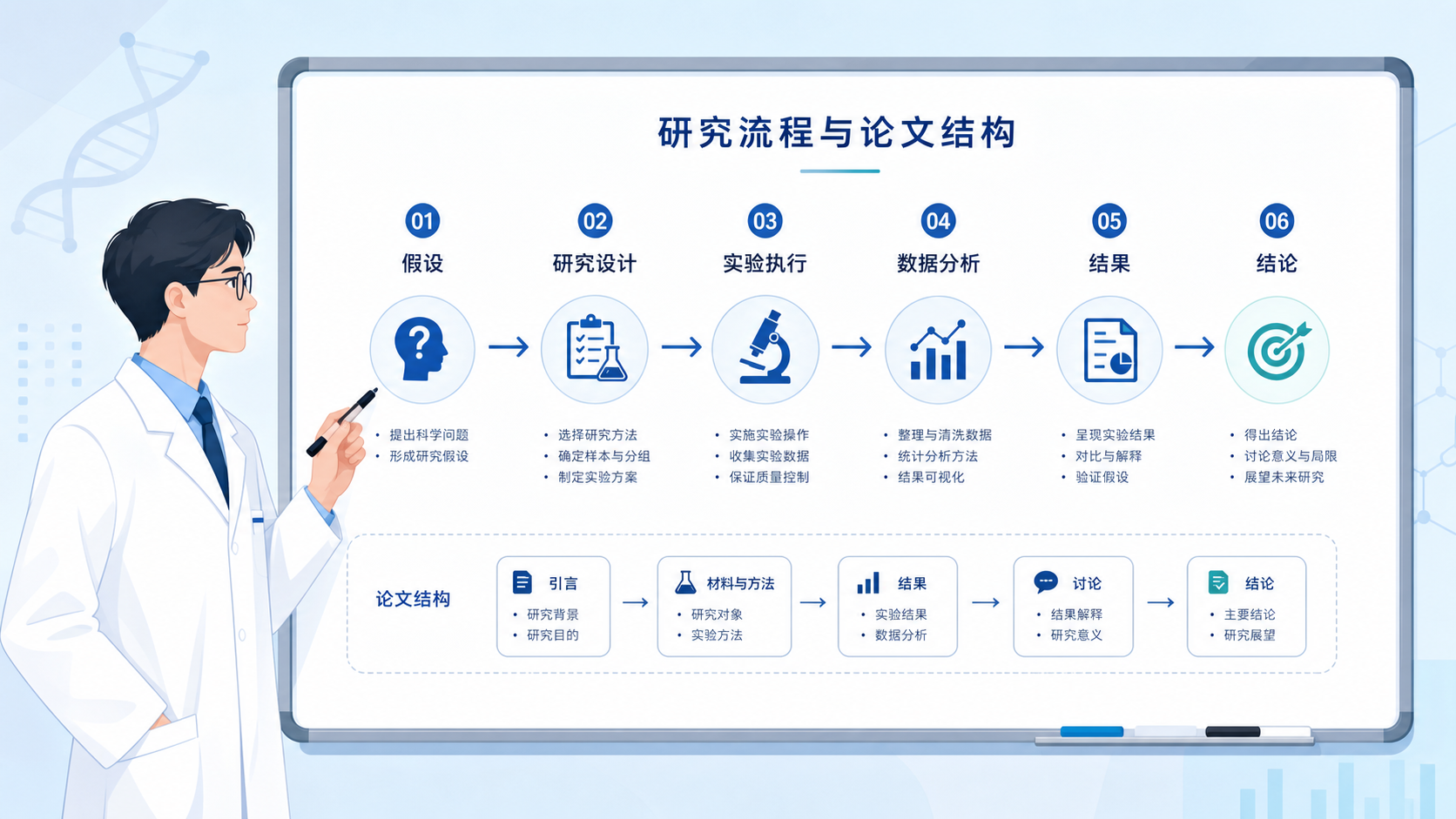 研究流程与论文结构

01
假设
• 提出科学问题
• 形成研究假设

02
研究设计
• 选择研究方法
• 确定样本与分组
• 制定实验方案

03
实验执行
• 实施实验操作
• 收集实验数据
• 保证质量控制

04
数据分析
• 整理与清洗数据
• 统计分析方法
• 结果可视化

05
结果
• 呈现实验结果
• 对比与解释
• 验证假设

06
结论
• 得出结论
• 讨论意义与局限
• 展望未来研究

论文结构

引言
• 研究背景
• 研究目的

材料与方法
• 研究对象
• 实验方法

结果
• 实验结果
• 数据分析

讨论
• 结果解释
• 研究意义

结论
• 主要结论
• 研究展望